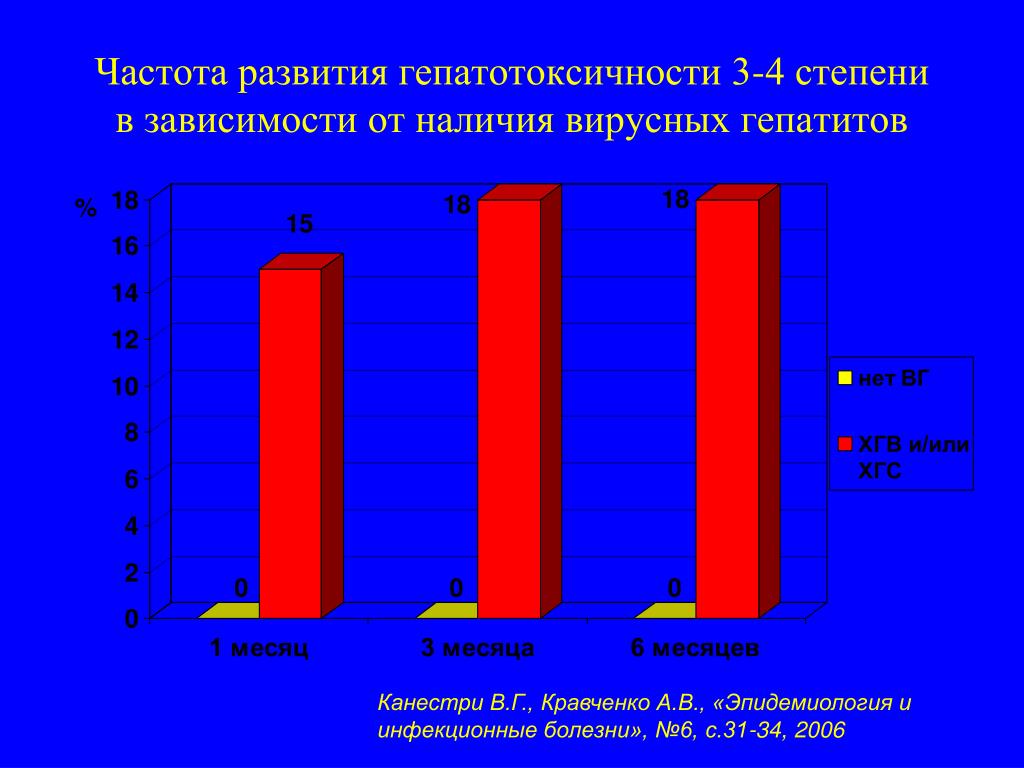 Частота развития гепатотоксичности 3-4 степени в зависимости от наличия вирусных гепатитов

%

18
16
14
12
10
8
6
4
2
0

15
18
18
0
0
0

1 месяц
3 месяца
6 месяцев

нет ВГ
ХГВ и/или ХГС

Канестри В.Г., Кравченко А.В., «Эпидемиология и инфекционные болезни», №6, с.31-34, 2006